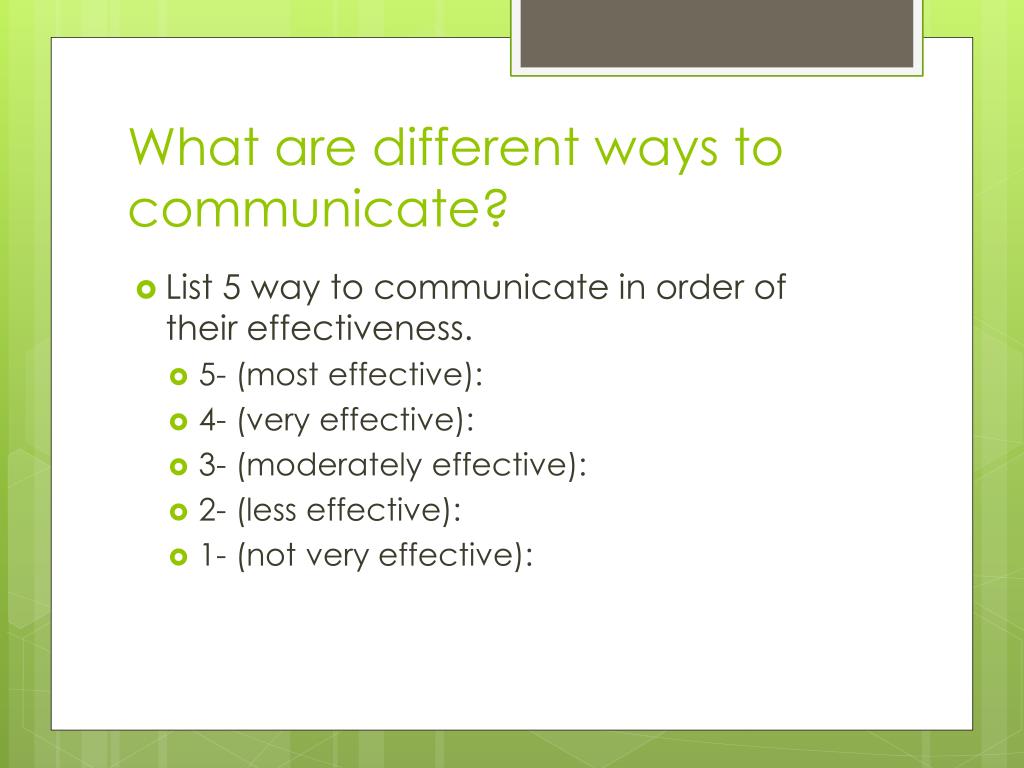 What are different ways to communicate?

List 5 way to communicate in order of their effectiveness.

5- (most effective):

4- (very effective):

3- (moderately effective):

2- (less effective):

1- (not very effective):